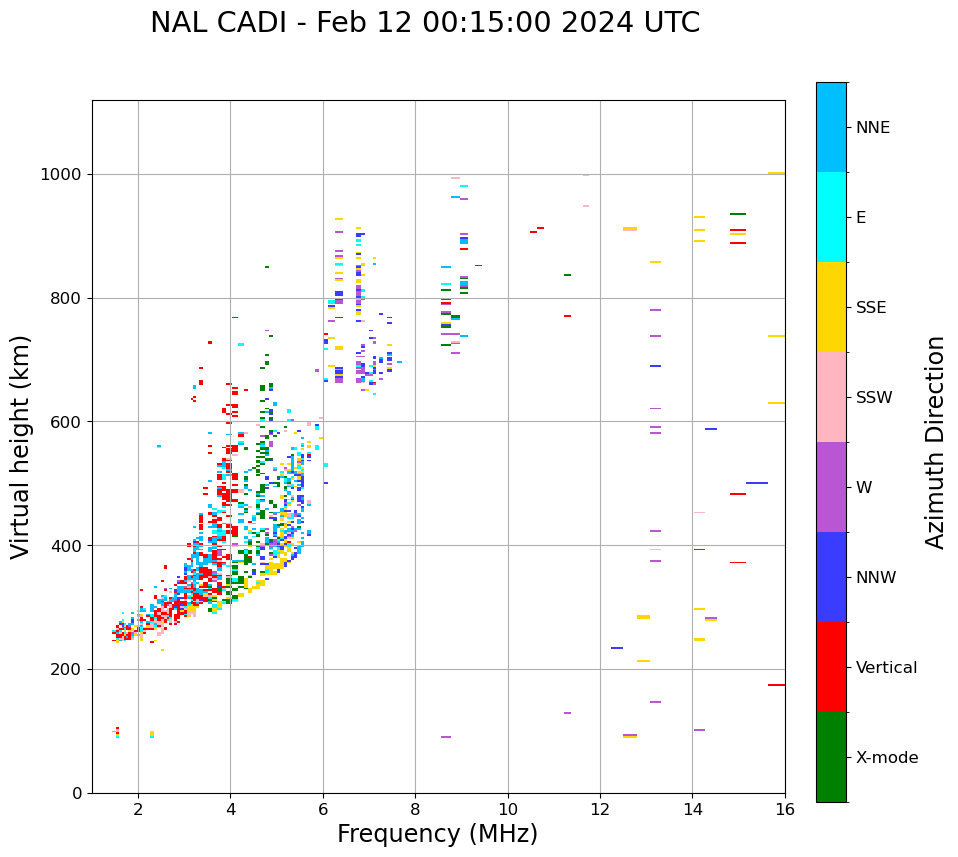 NAL CADI - Feb 12 00:15:00 2024 UTC

Virtual height (km)

1000
800
600
400
200
0

2
4
6
8
10
12
14
16

Frequency (MHz)

NNE
E
SSE
SSW
W
NNW
Vertical
X-mode

Azimuth Direction